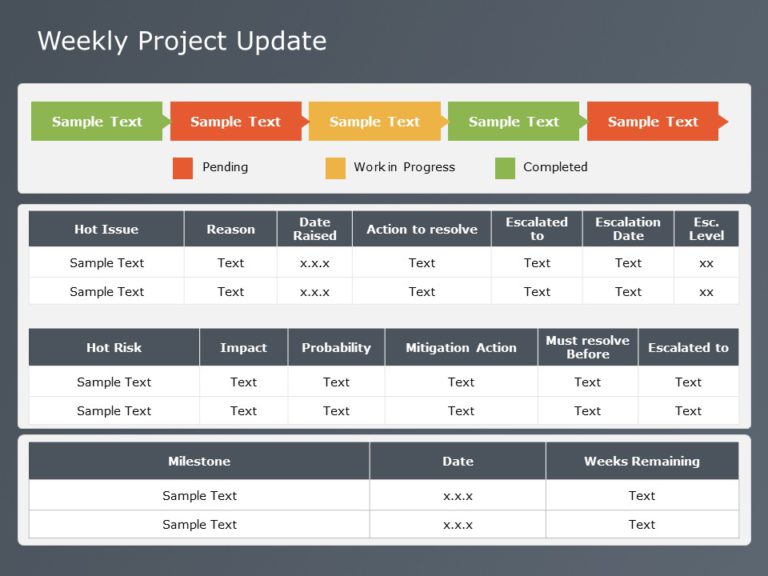 Weekly Project Update

Sample Text Sample Text Sample Text Sample Text Sample Text

Pending Work in Progress Completed

| Hot Issue | Reason | Date Raised | Action to resolve | Escalated to | Escalation Date | Esc. Level |
|---|---|---|---|---|---|---|
| Sample Text | Text | x.x.x | Text | Text | Text | xx |
| Sample Text | Text | x.x.x | Text | Text | Text | xx |

| Hot Risk | Impact | Probability | Mitigation Action | Must resolve Before | Escalated to |
|---|---|---|---|---|---|
| Sample Text | Text | Text | Text | Text | Text |
| Sample Text | Text | Text | Text | Text | Text |

| Milestone | Date | Weeks Remaining |
|---|---|---|
| Sample Text | x.x.x | Text |
| Sample Text | x.x.x | Text |